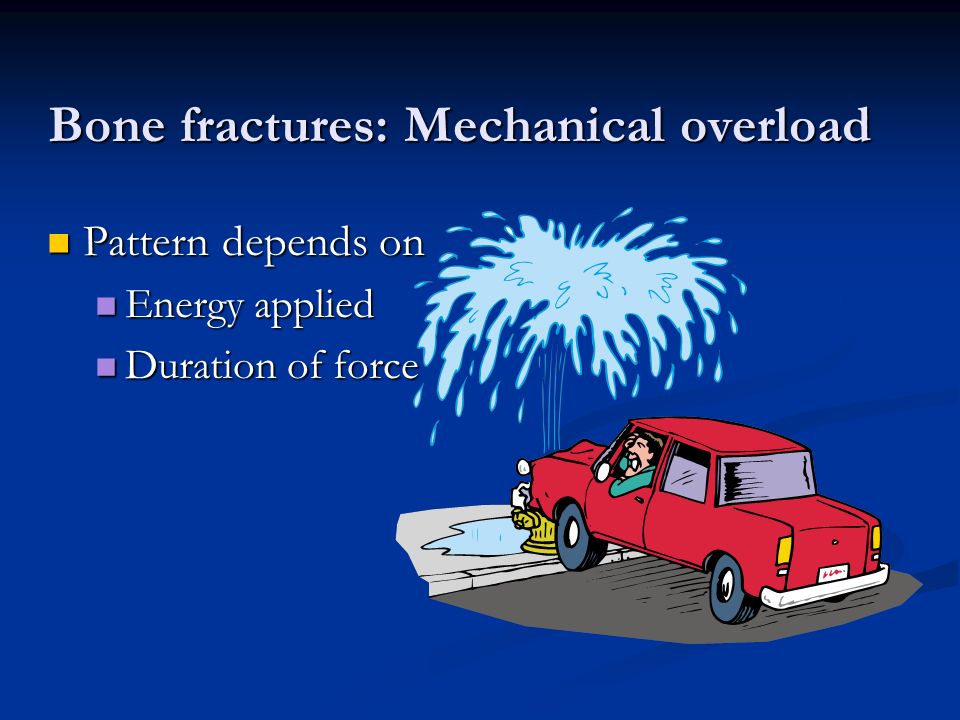 Bone fractures: Mechanical overload

Pattern depends on
Energy applied
Duration of force